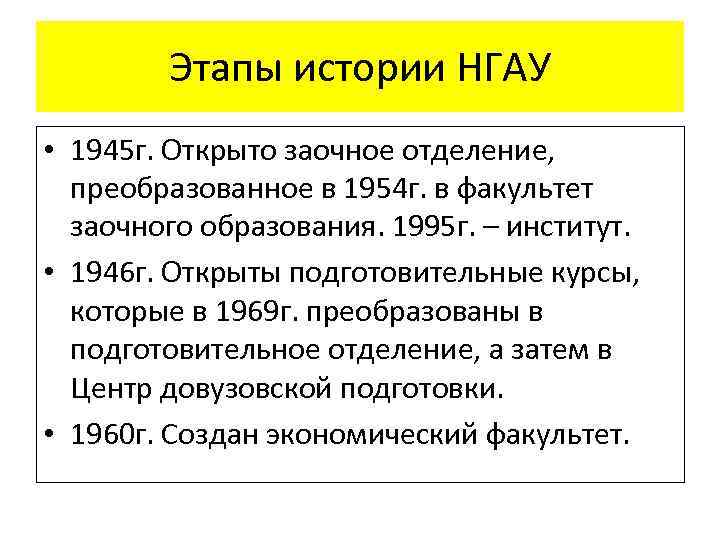 Этапы истории НГАУ

• 1945г. Открыто заочное отделение, преобразованное в 1954г. в факультет заочного образования. 1995г. – институт.
• 1946г. Открыты подготовительные курсы, которые в 1969г. преобразованы в подготовительное отделение, а затем в Центр довузовской подготовки.
• 1960г. Создан экономический факультет.